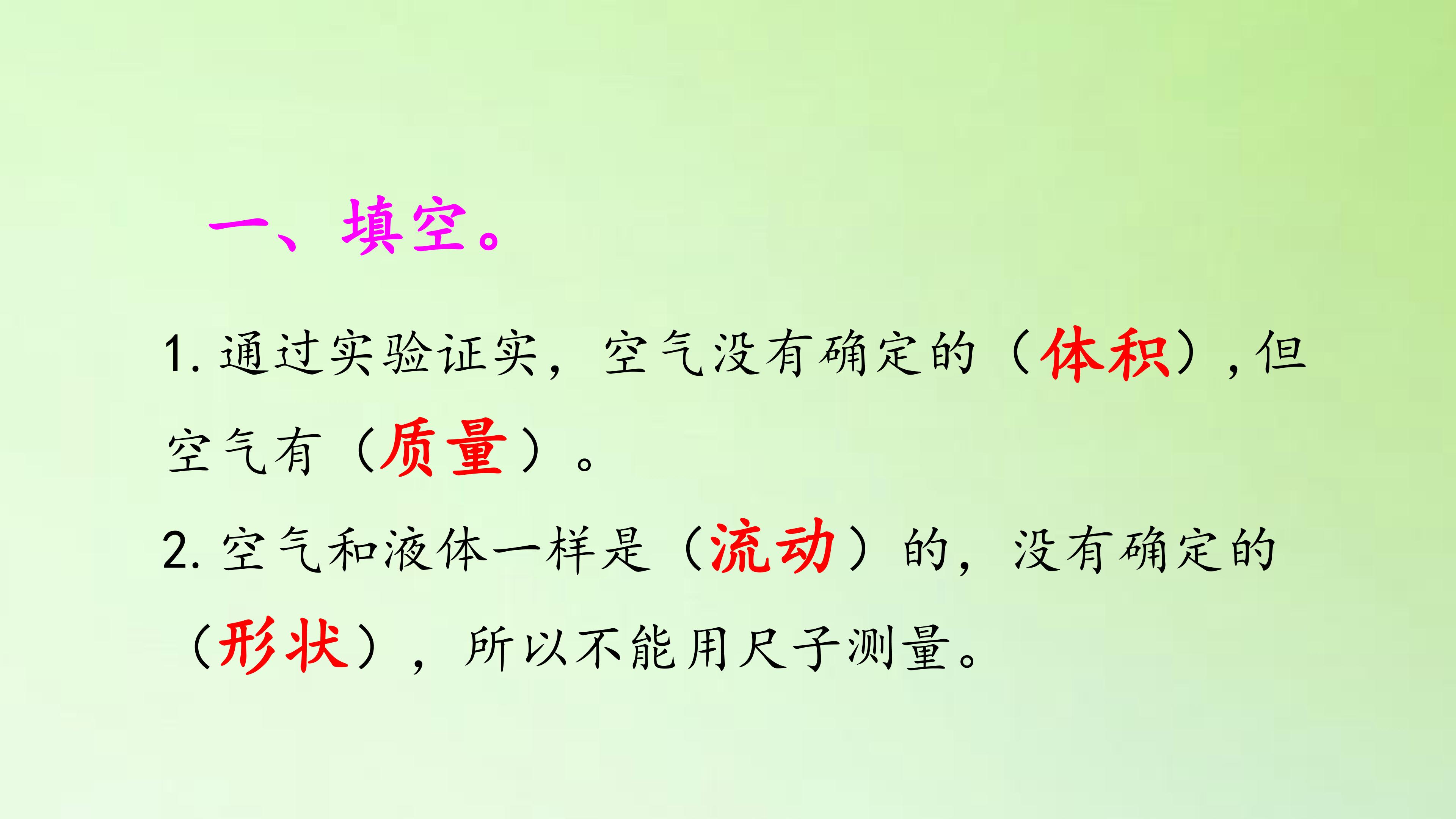 一、填空。

1.通过实验证实，空气没有确定的（体积）,但空气有（质量）。

2.空气和液体一样是（流动）的，没有确定的（形状），所以不能用尺子测量。